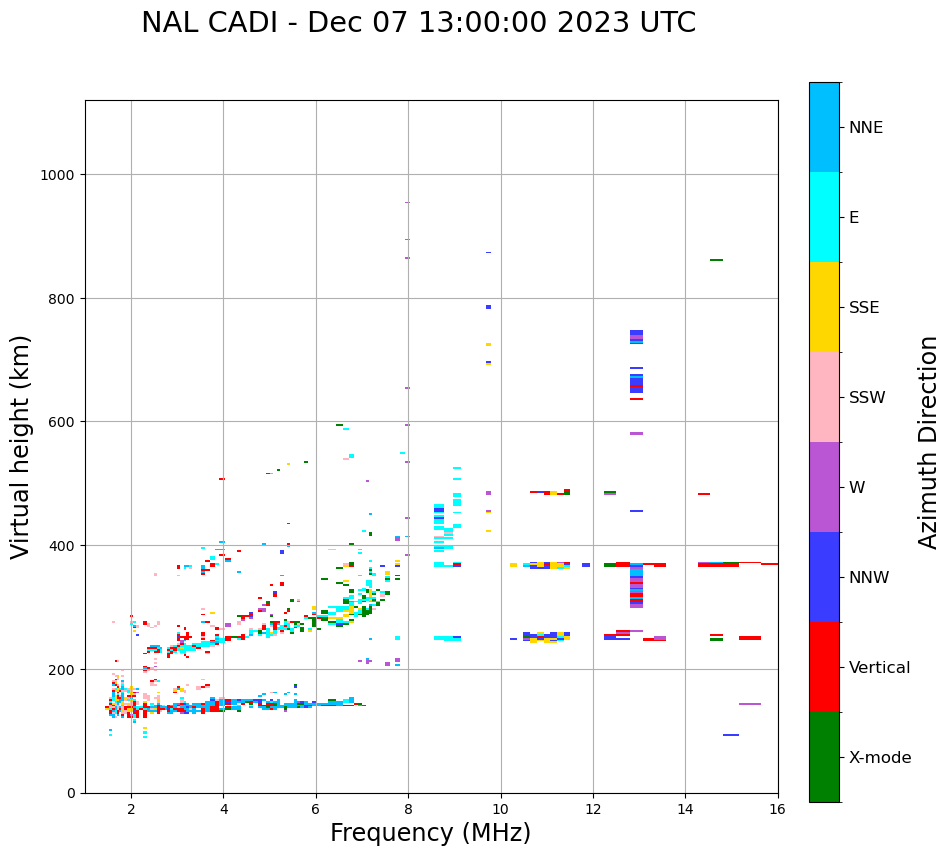 NAL CADI - Dec 07 13:00:00 2023 UTC

Virtual height (km)

1000
800
600
400
200
0

2
4
6
8
10
12
14
16

Frequency (MHz)

NNE
E
SSE
SSW
W
NNW
Vertical
X-mode

Azimuth Direction